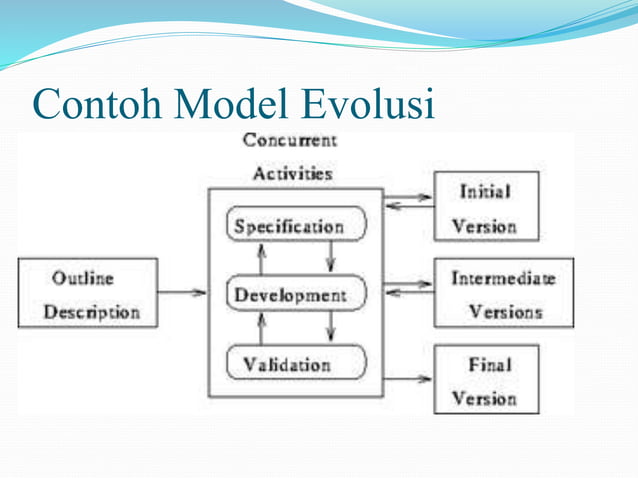 Contoh Model Evolusi

Concurrent Activities

Outline Description

Specification

Development

Validation

Initial Version

Intermediate Versions

Final Version